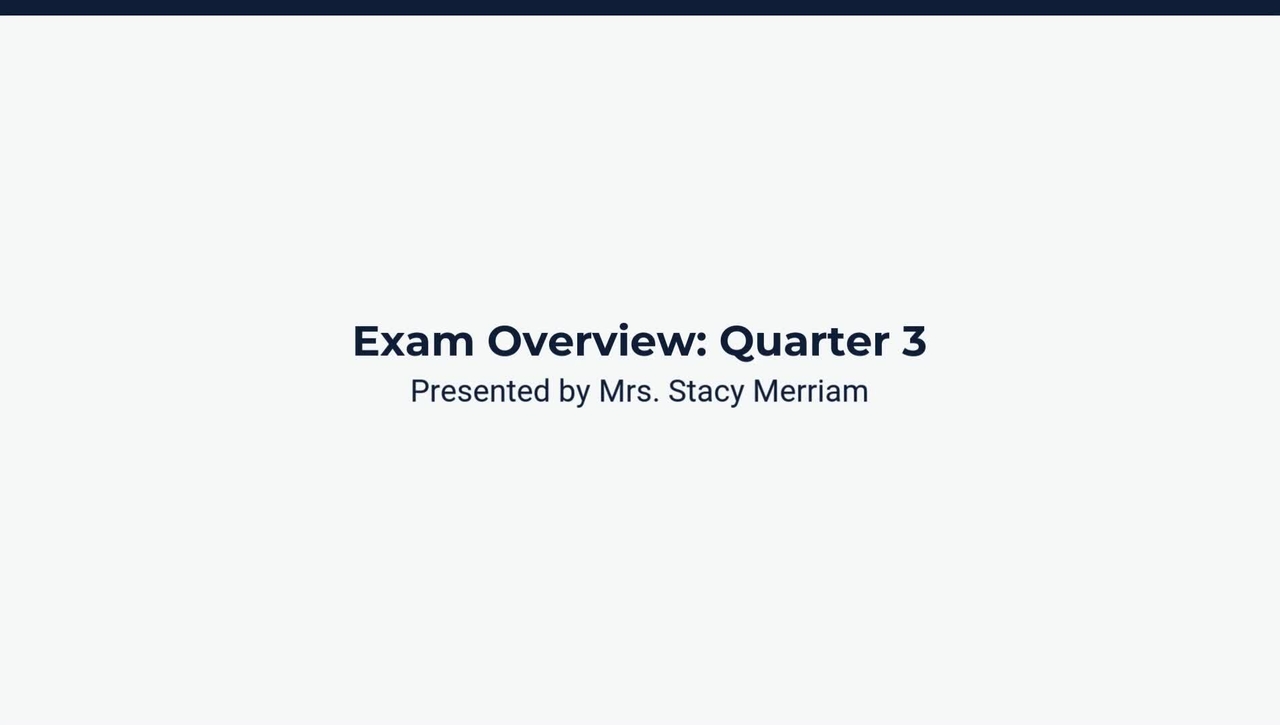 Exam Overview: Quarter 3
Presented by Mrs. Stacy Merriam